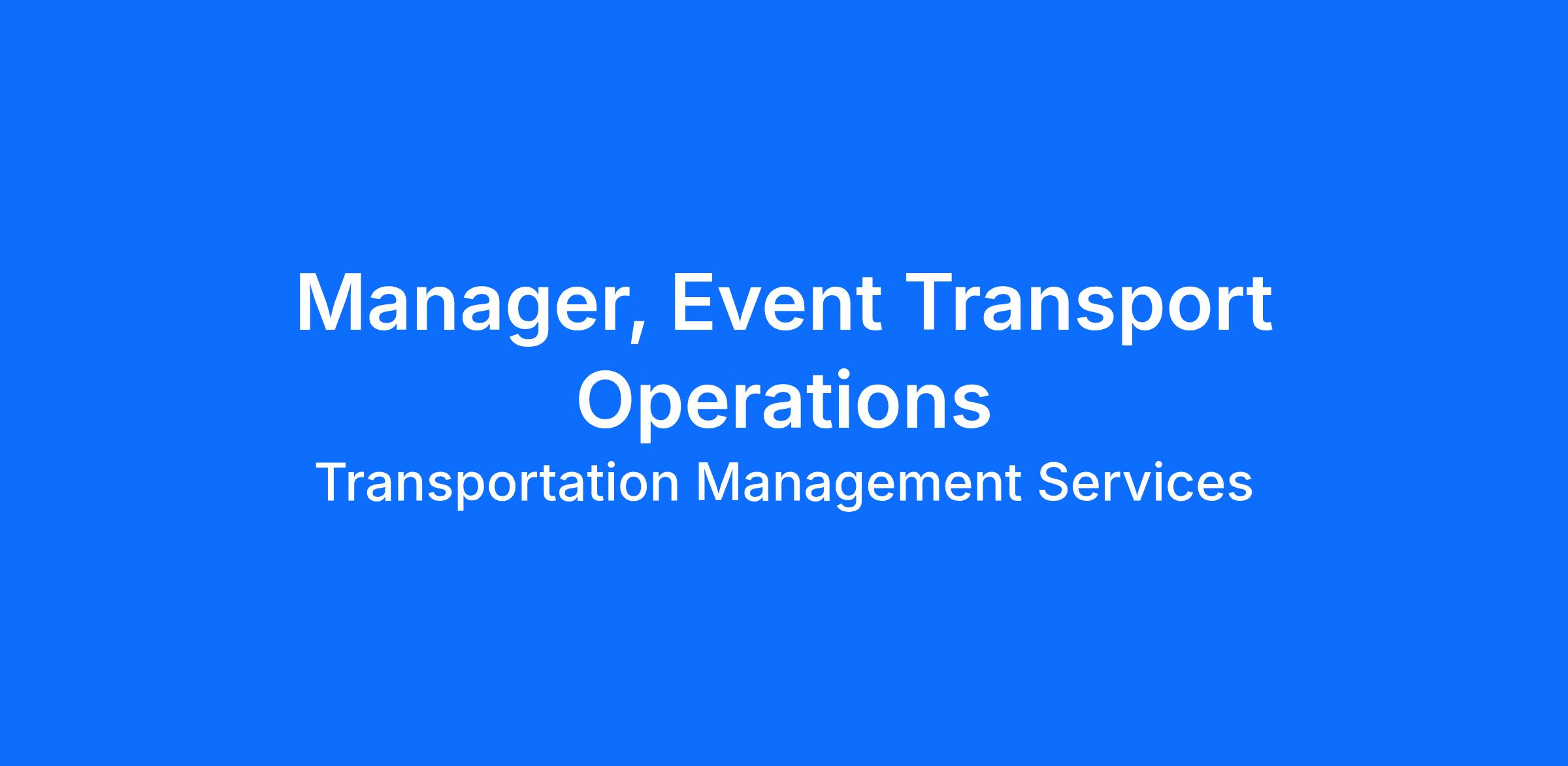 Manager, Event Transport Operations

Transportation Management Services